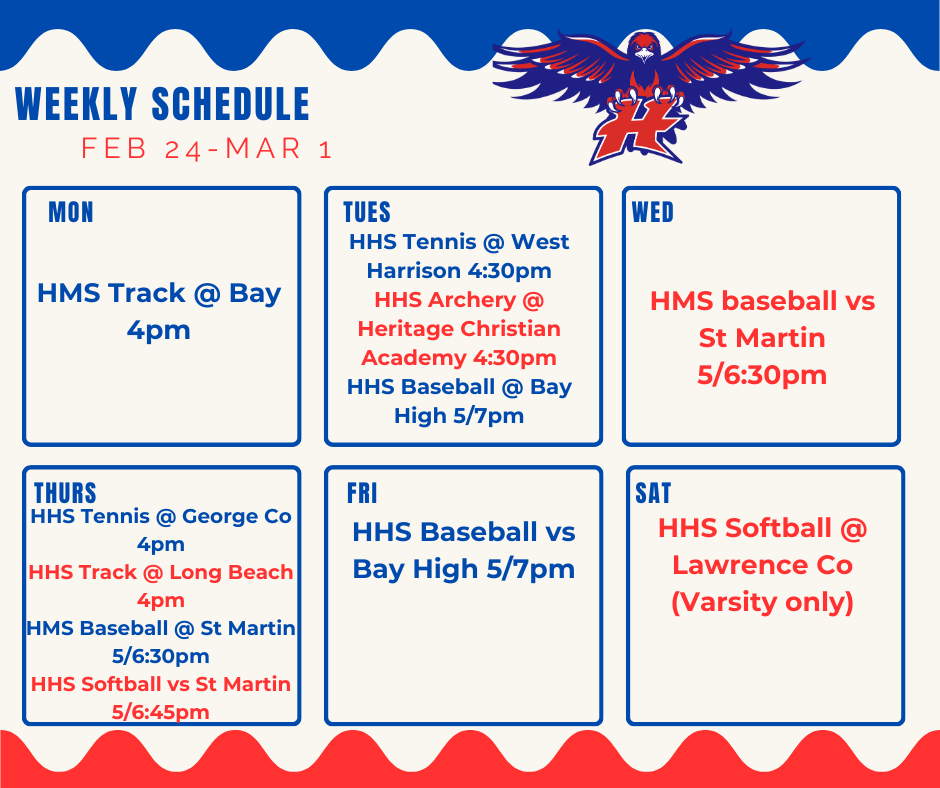 WEEKLY SCHEDULE
FEB 24-MAR 1

H

MON
HMS Track @ Bay 4pm

TUES
HHS Tennis @ West Harrison 4:30pm
HHS Archery @ Heritage Christian Academy 4:30pm
HHS Baseball @ Bay High 5/7pm

WED
HMS baseball vs St Martin 5/6:30pm

THURS
HHS Tennis @ George Co 4pm
HHS Track @ Long Beach 4pm
HMS Baseball @ St Martin 5/6:30pm
HHS Softball vs St Martin 5/6:45pm

FRI
HHS Baseball vs Bay High 5/7pm

SAT
HHS Softball @ Lawrence Co (Varsity only)